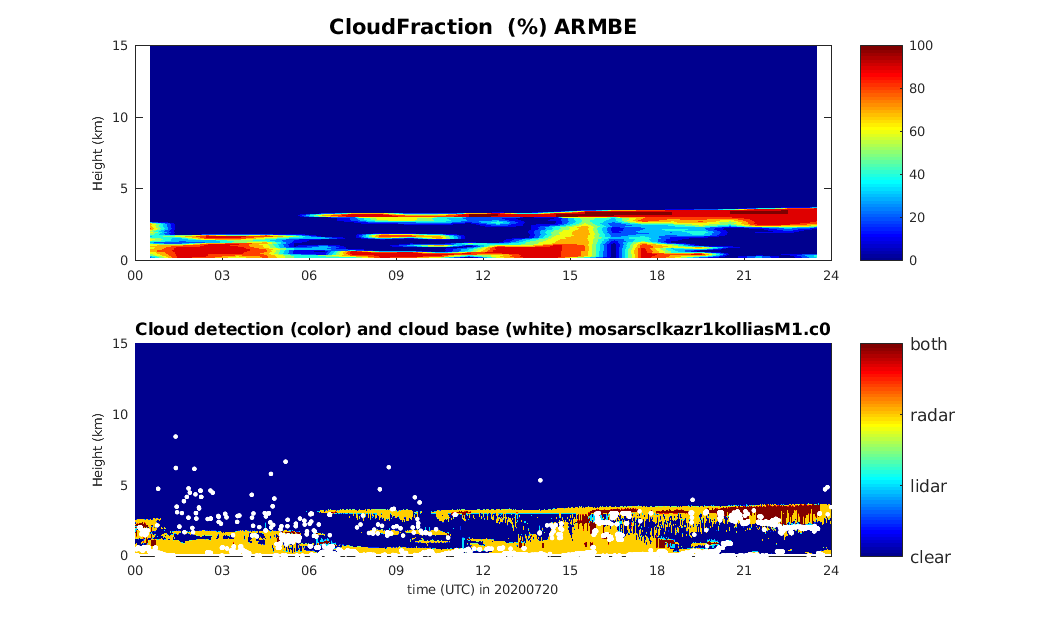 CloudFraction (%) ARMBE

Height (km)

15
10
5
0

00 03 06 09 12 15 18 21 24

100
80
60
40
20
0

Cloud detection (color) and cloud base (white) mosarsclkazr1kolliasM1.c0

Height (km)

15
10
5
0

00 03 06 09 12 15 18 21 24

time (UTC) in 20200720

both
radar
lidar
clear